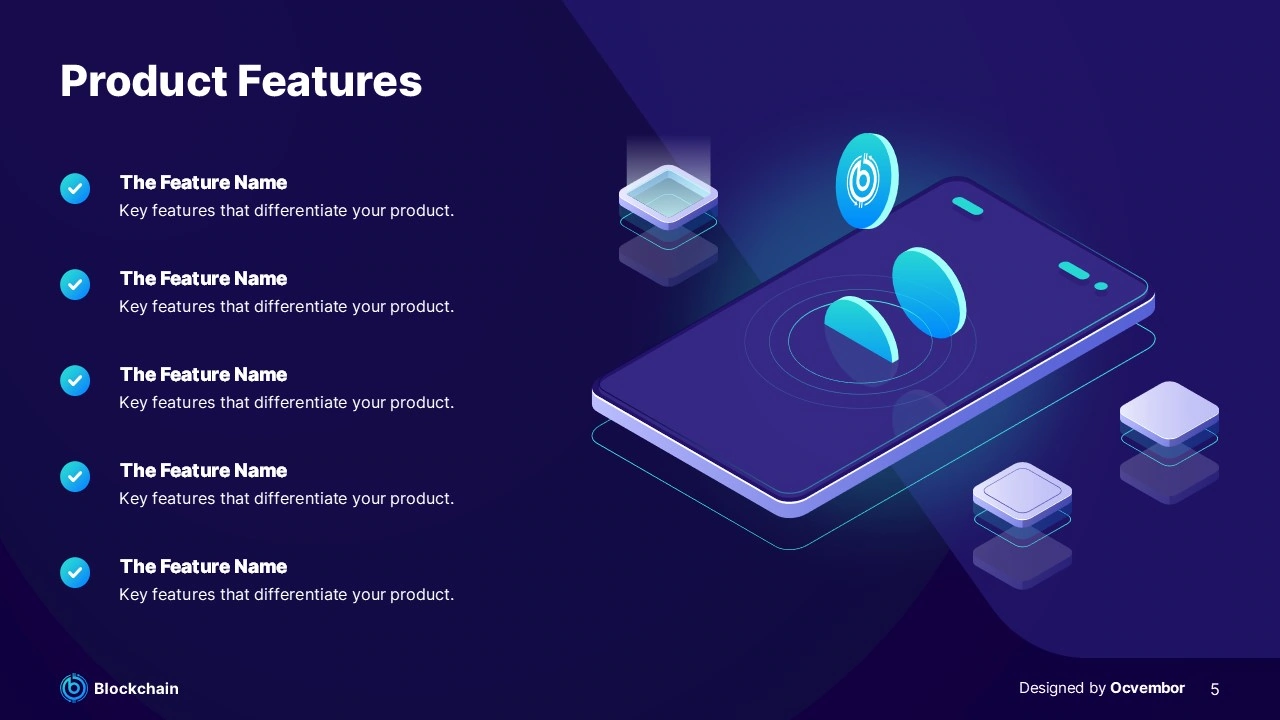 Product Features

The Feature Name
Key features that differentiate your product.

The Feature Name
Key features that differentiate your product.

The Feature Name
Key features that differentiate your product.

The Feature Name
Key features that differentiate your product.

The Feature Name
Key features that differentiate your product.

Blockchain

Designed by Ocvembor 5